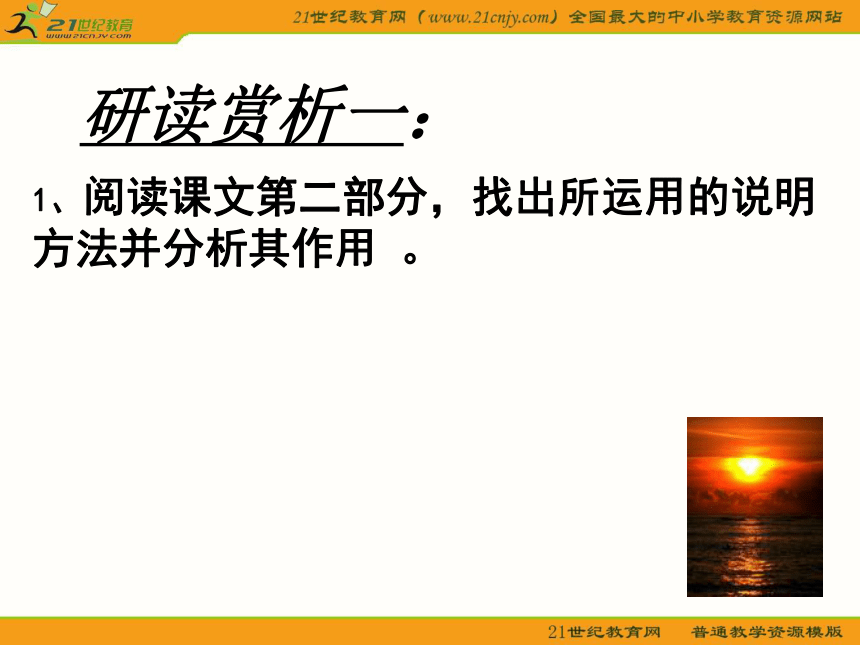 21世纪教育
www.21cnjy.com

21世纪教育网（www.21cnjy.com）全国最大的中小学教育资源网站

研读赏析一：

1、阅读课文第二部分，找出所运用的说明方法并分析其作用 。

21世纪教育网 普通教学资源模版